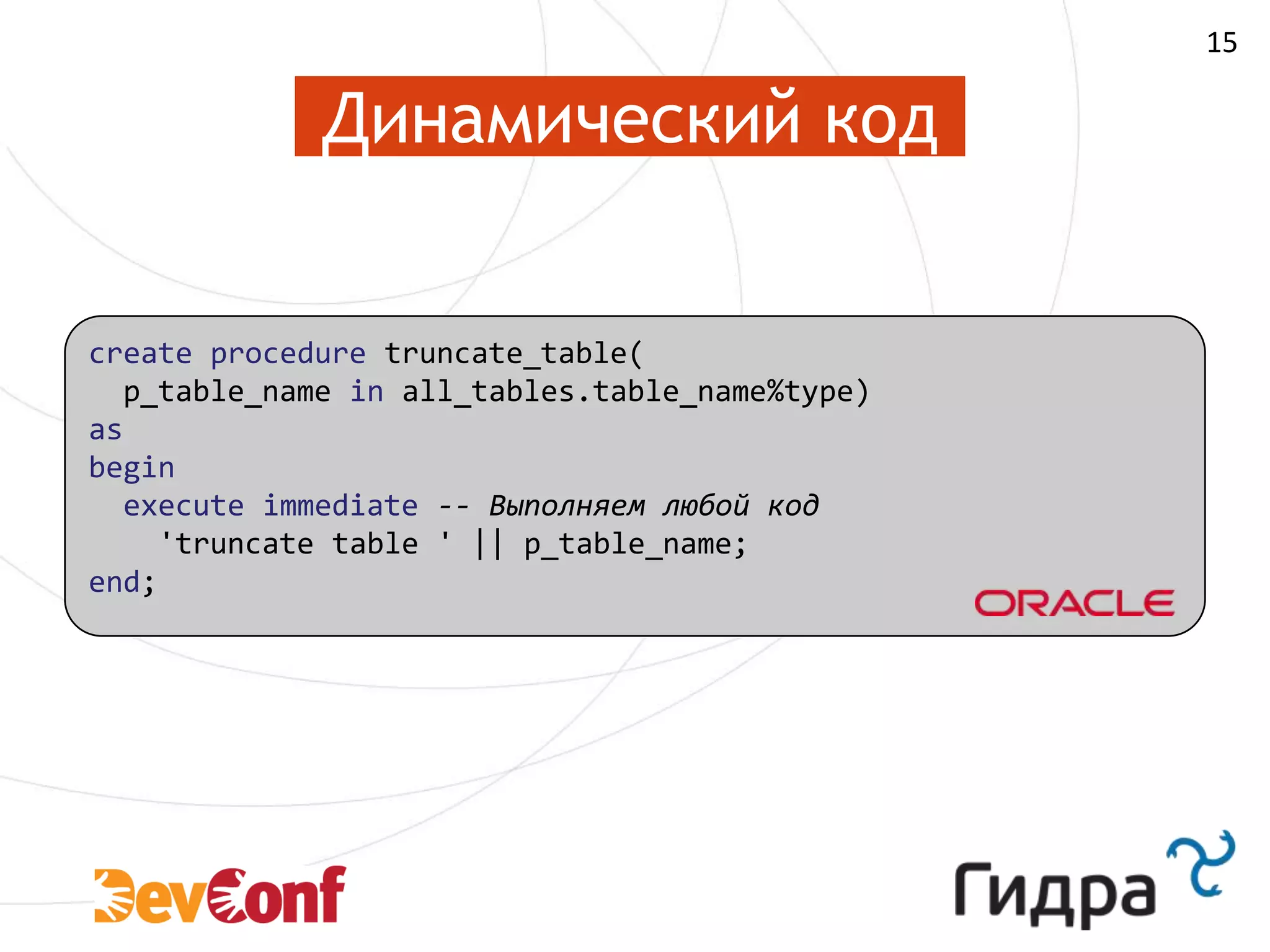 15

Динамический код

create procedure truncate_table(
  p_table_name in all_tables.table_name%type)
as
begin
  execute immediate -- Выполняем любой код
    'truncate table ' || p_table_name;
end;

ORACLE

DevConf

Гидра